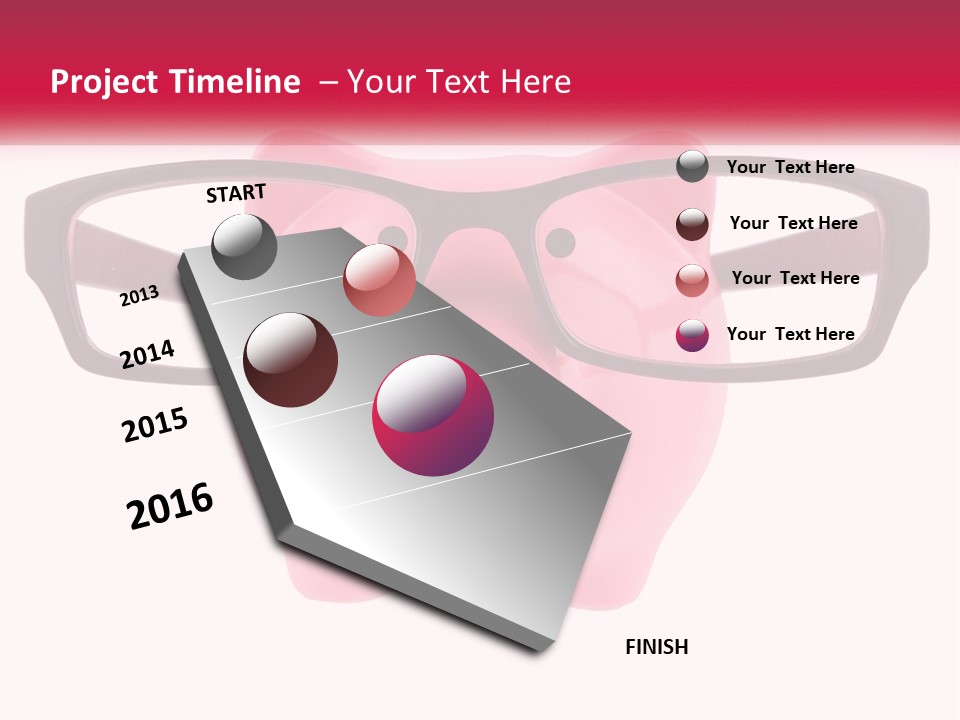 Project Timeline – Your Text Here

START

2013

2014

2015

2016

FINISH

Your Text Here

Your Text Here

Your Text Here

Your Text Here